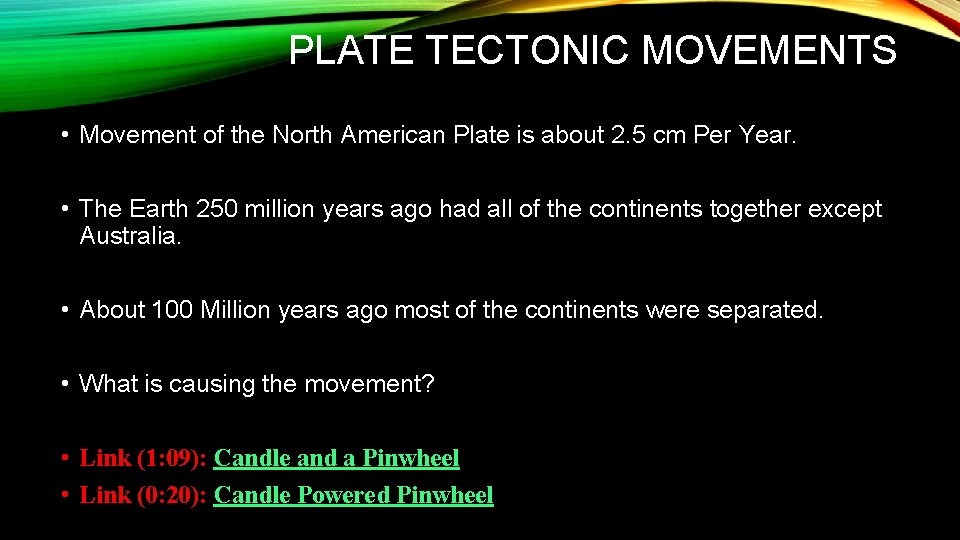 PLATE TECTONIC MOVEMENTS

• Movement of the North American Plate is about 2.5 cm Per Year.

• The Earth 250 million years ago had all of the continents together except Australia.

• About 100 Million years ago most of the continents were separated.

• What is causing the movement?

• Link (1:09): Candle and a Pinwheel
• Link (0:20): Candle Powered Pinwheel